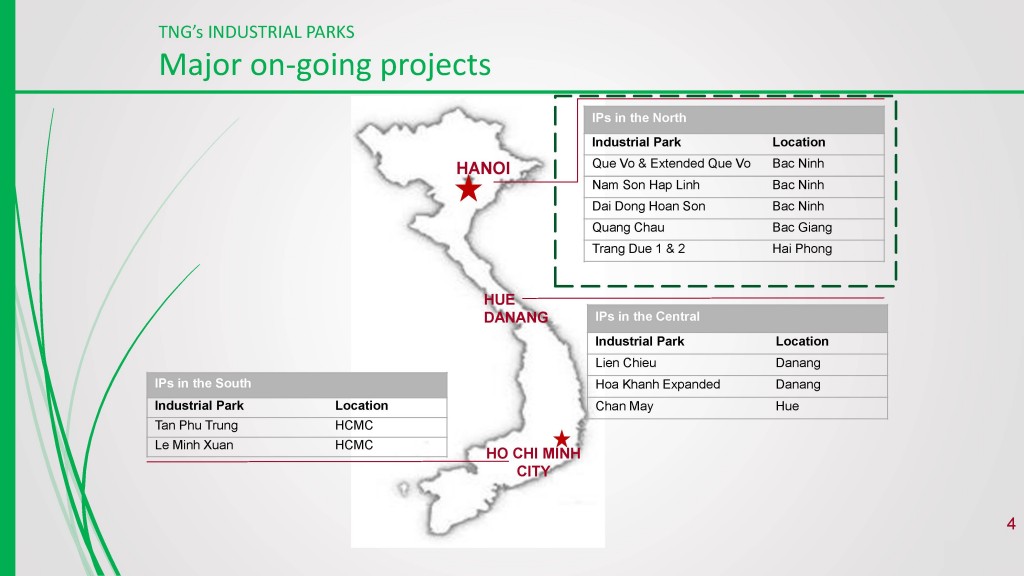 TNG's INDUSTRIAL PARKS
Major on-going projects

HANOI

IPs in the North

| Industrial Park | Location |
|---|---|
| Que Vo & Extended Que Vo | Bac Ninh |
| Nam Son Hap Linh | Bac Ninh |
| Dai Dong Hoan Son | Bac Ninh |
| Quang Chau | Bac Giang |
| Trang Due 1 & 2 | Hai Phong |

HUE
DANANG

IPs in the Central

| Industrial Park | Location |
|---|---|
| Lien Chieu | Danang |
| Hoa Khanh Expanded | Danang |
| Chan May | Hue |

IPs in the South

| Industrial Park | Location |
|---|---|
| Tan Phu Trung | HCMC |
| Le Minh Xuan | HCMC |

HO CHI MINH CITY

4